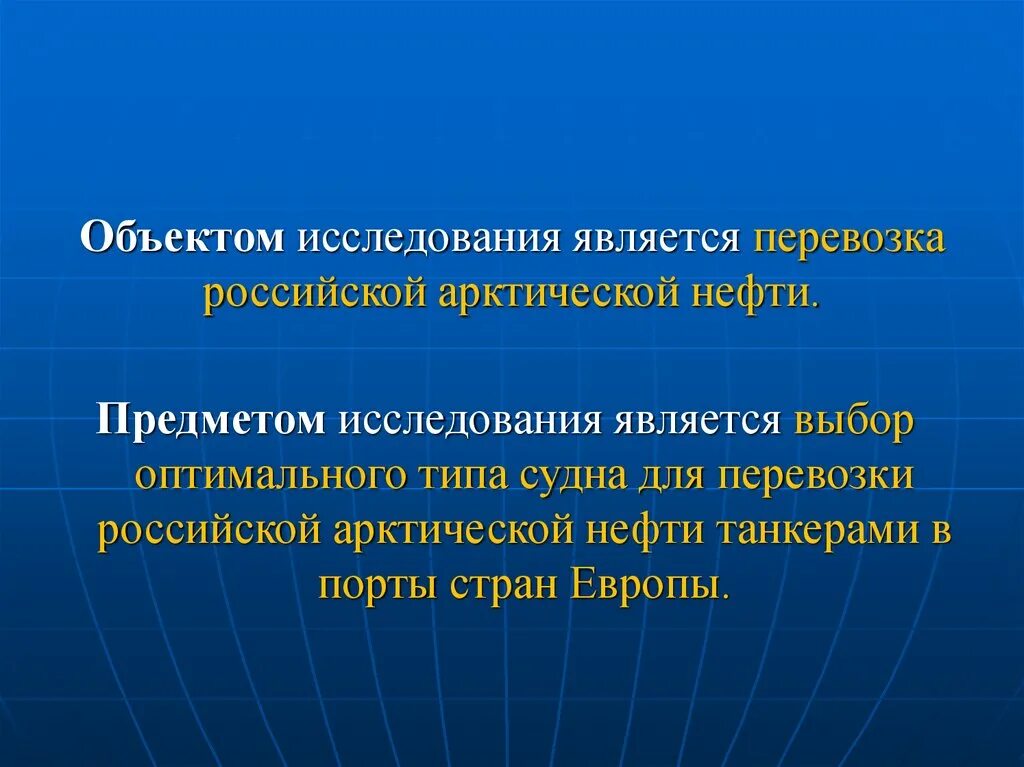 Объектом исследования является перевозка российской арктической нефти.

Предметом исследования является выбор оптимального типа судна для перевозки российской арктической нефти танкерами в порты стран Европы.